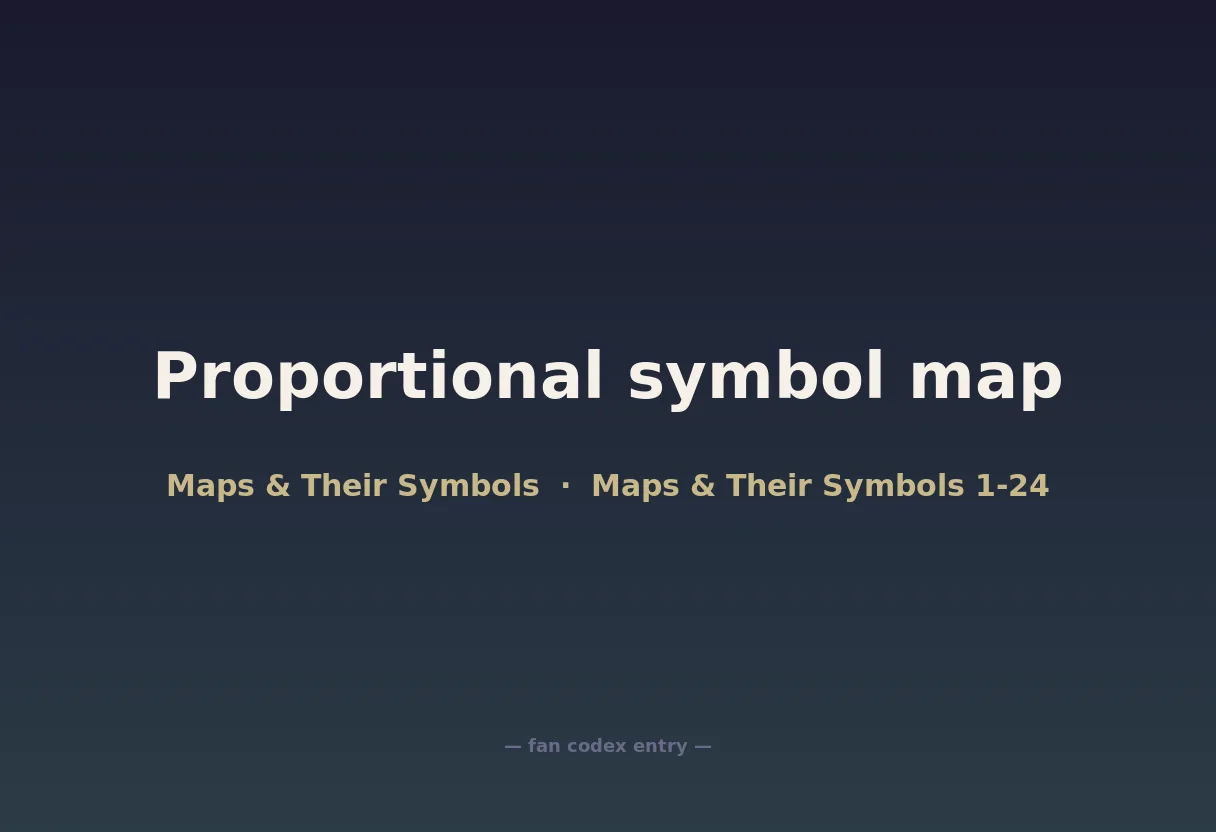 Proportional symbol map

Maps & Their Symbols · Maps & Their Symbols 1-24

— fan codex entry —